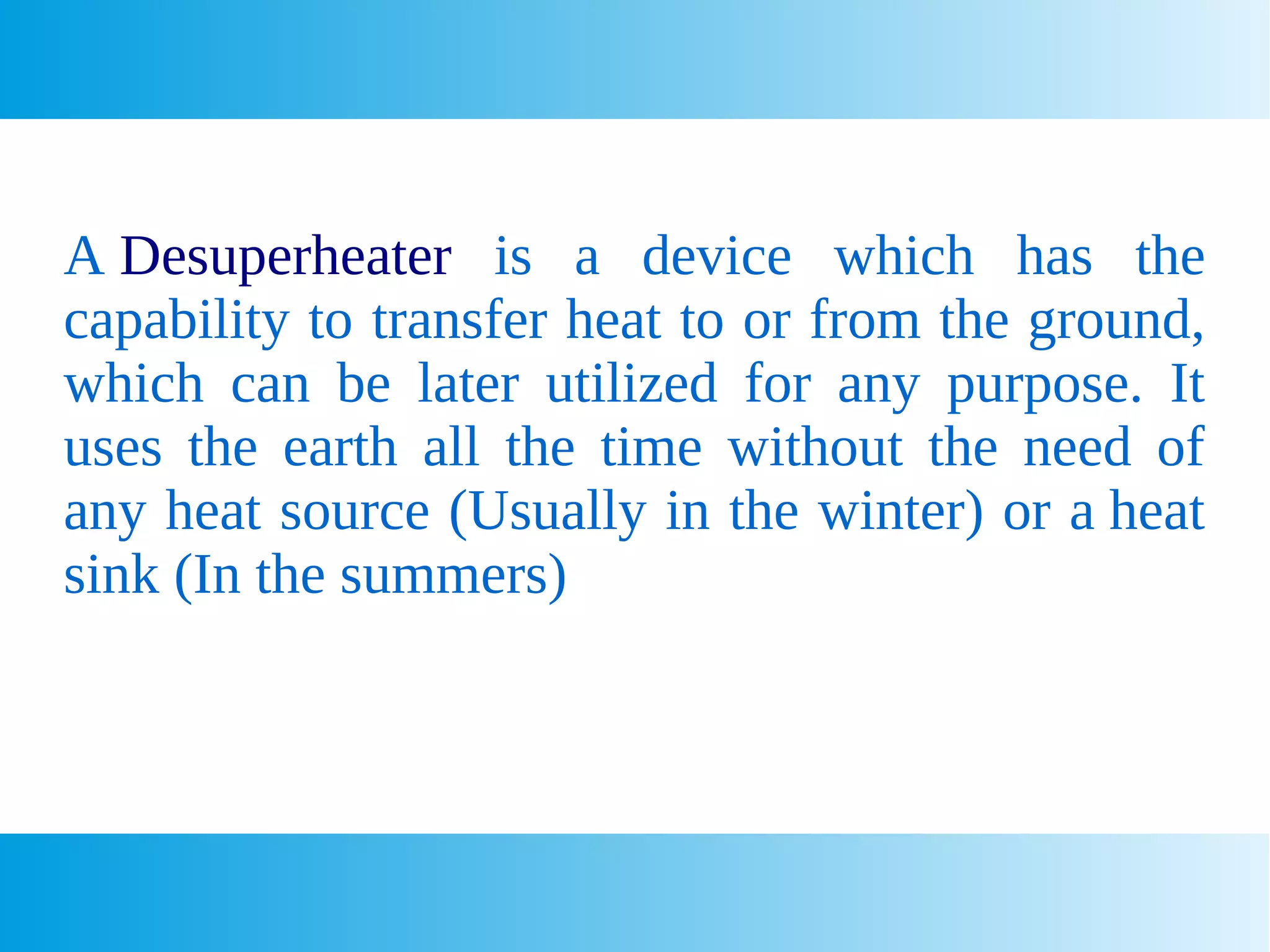 A Desuperheater is a device which has the capability to transfer heat to or from the ground, which can be later utilized for any purpose. It uses the earth all the time without the need of any heat source (Usually in the winter) or a heat sink (In the summers)